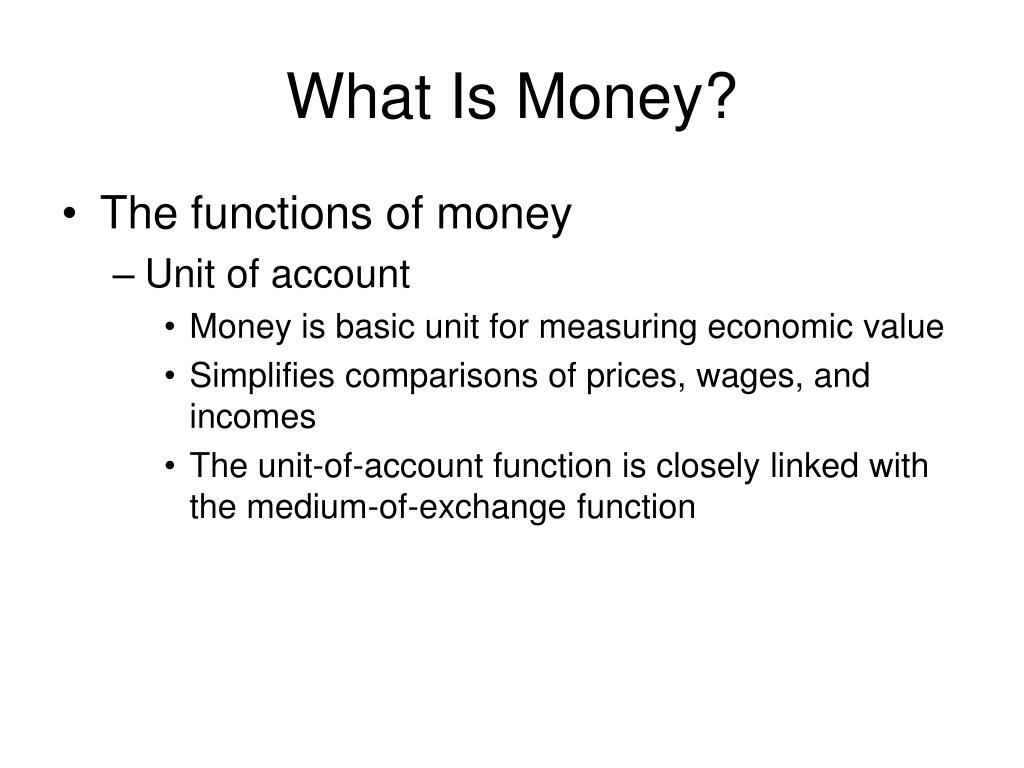 What Is Money?

• The functions of money
– Unit of account
• Money is basic unit for measuring economic value
• Simplifies comparisons of prices, wages, and incomes
• The unit-of-account function is closely linked with the medium-of-exchange function